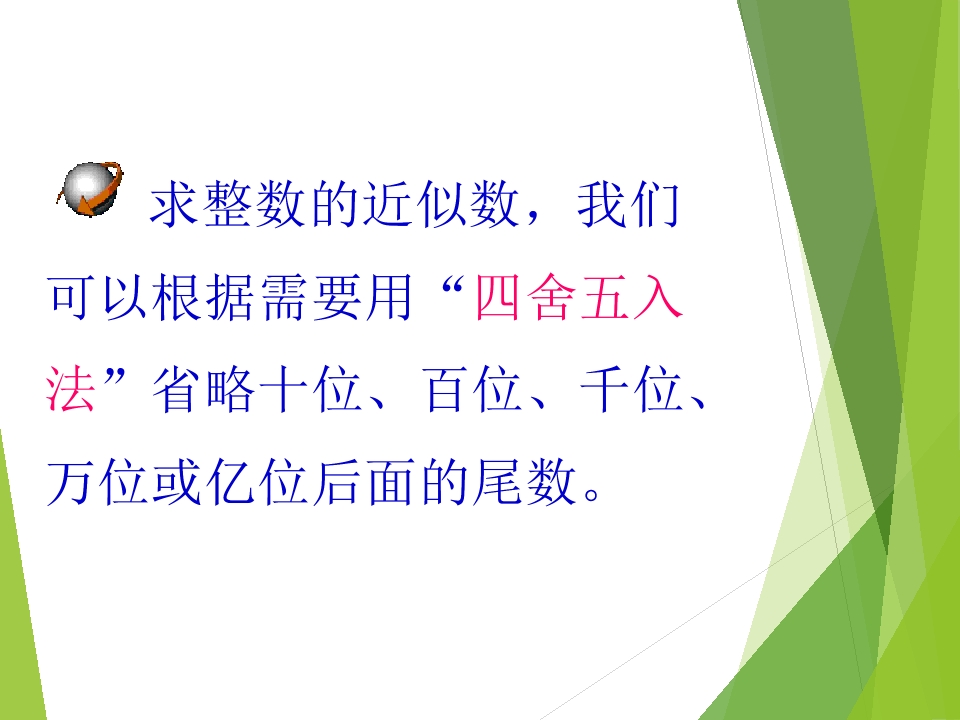 求整数的近似数，我们可以根据需要用“四舍五入法”省略十位、百位、千位、万位或亿位后面的尾数。